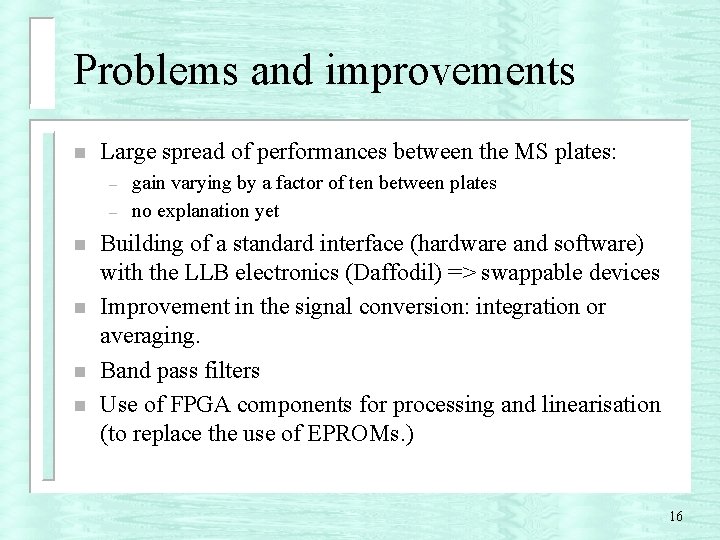 Problems and improvements

- Large spread of performances between the MS plates:
  - gain varying by a factor of ten between plates
  - no explanation yet
- Building of a standard interface (hardware and software) with the LLB electronics (Daffodil) => swappable devices
- Improvement in the signal conversion: integration or averaging.
- Band pass filters
- Use of FPGA components for processing and linearisation (to replace the use of EPROMs.)

16